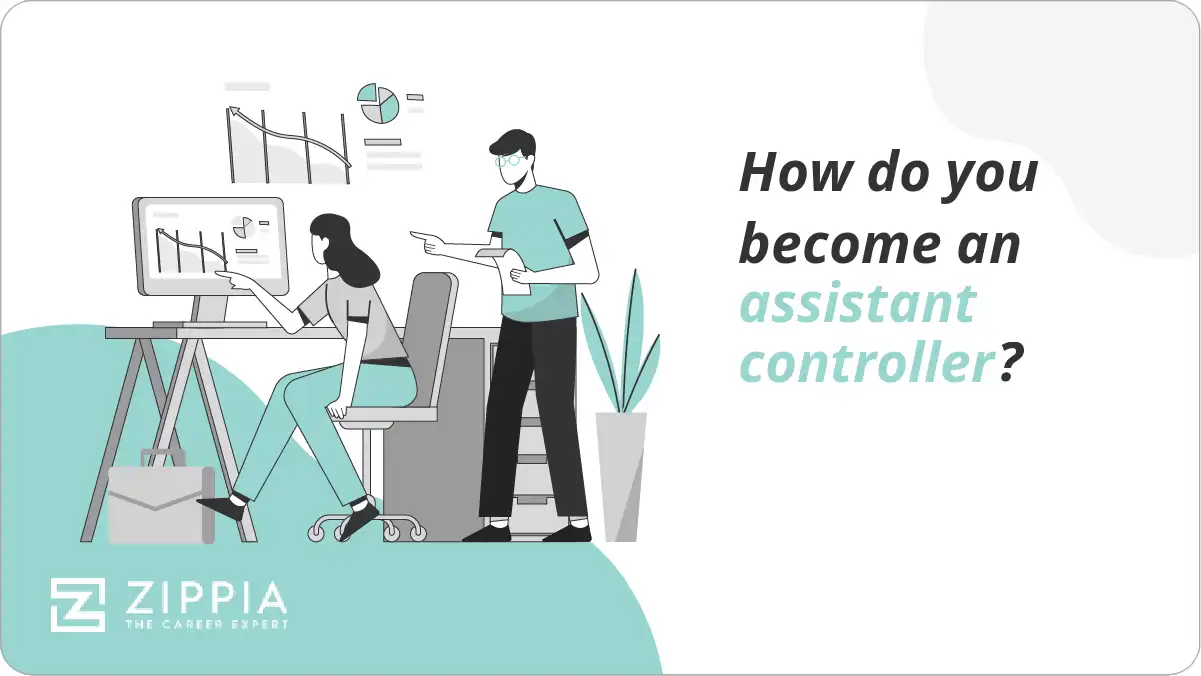 How do you become an assistant controller?

ZIPPIA
THE CAREER EXPERT